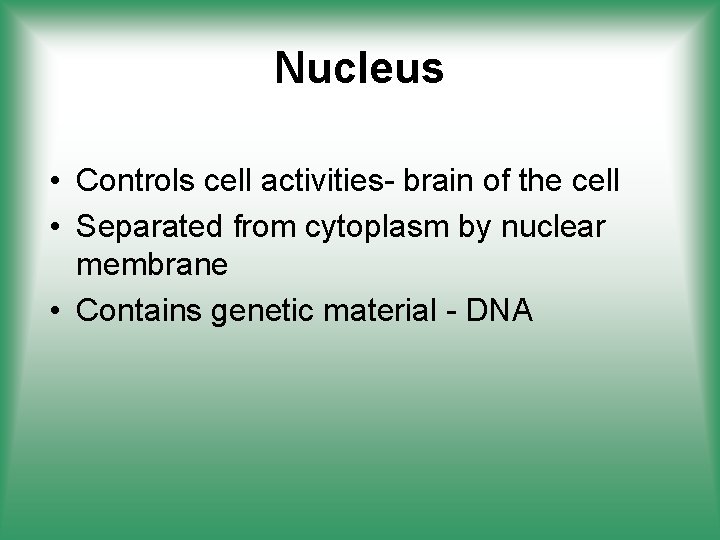 Nucleus

• Controls cell activities- brain of the cell
• Separated from cytoplasm by nuclear membrane
• Contains genetic material - DNA